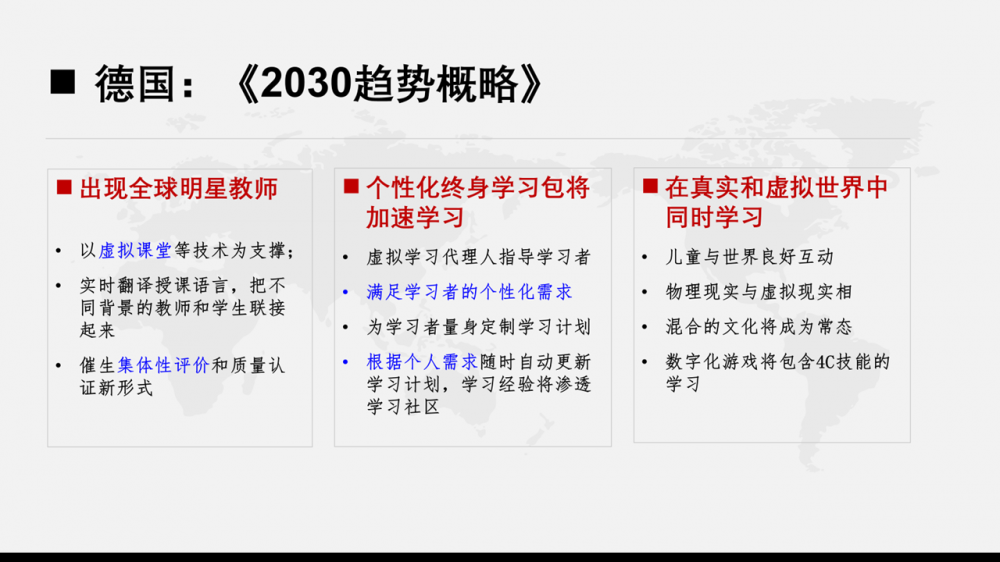 ■ 德国：《2030趋势概略》

■ 出现全球明星教师

• 以虚拟课堂等技术为支撑；

• 实时翻译授课语言，把不同背景的教师和学生联接起来

• 催生集体性评价和质量认证新形式

■ 个性化终身学习包将加速学习

• 虚拟学习代理人指导学习者

• 满足学习者的个性化需求

• 为学习者量身定制学习计划

• 根据个人需求随时自动更新学习计划，学习经验将渗透学习社区

■ 在真实和虚拟世界中同时学习

• 儿童与世界良好互动

• 物理现实与虚拟现实相

• 混合的文化将成为常态

• 数字化游戏将包含4C技能的学习